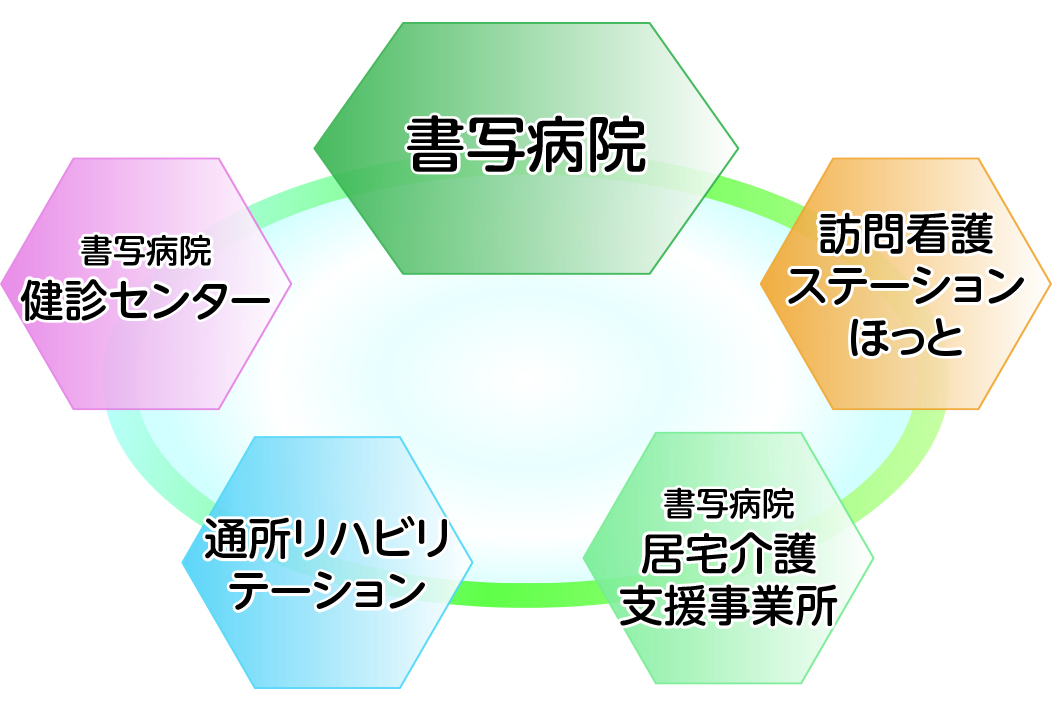 書写病院

書写病院
健診センター

訪問看護
ステーション
ほっと

通所リハビリ
テーション

書写病院
居宅介護
支援事業所